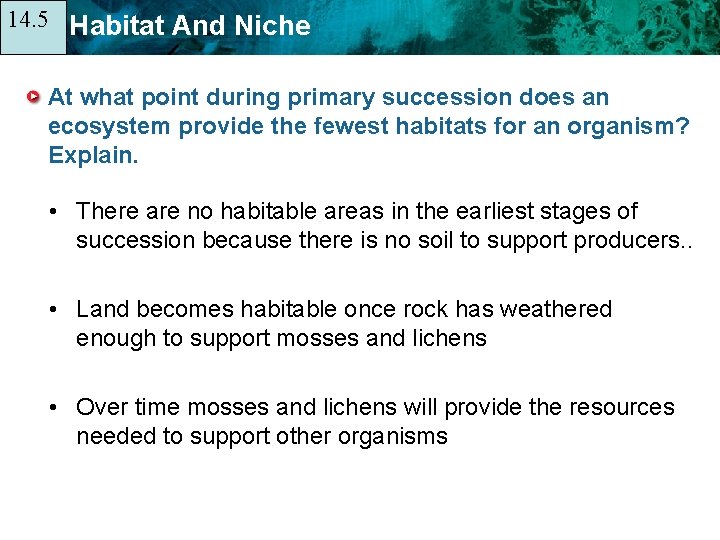 14.5 Habitat And Niche

At what point during primary succession does an ecosystem provide the fewest habitats for an organism? Explain.

• There are no habitable areas in the earliest stages of succession because there is no soil to support producers..

• Land becomes habitable once rock has weathered enough to support mosses and lichens

• Over time mosses and lichens will provide the resources needed to support other organisms